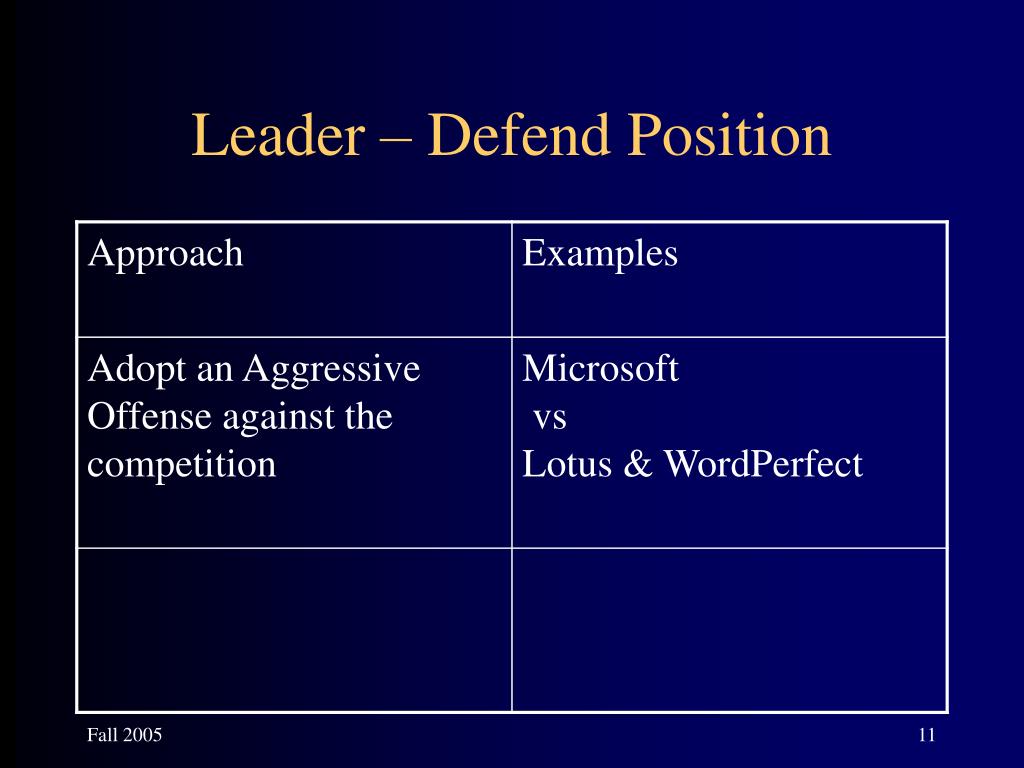 Leader – Defend Position

| Approach | Examples |
|---|---|
| Adopt an Aggressive Offense against the competition | Microsoft vs Lotus & WordPerfect |
| | |

Fall 2005

11